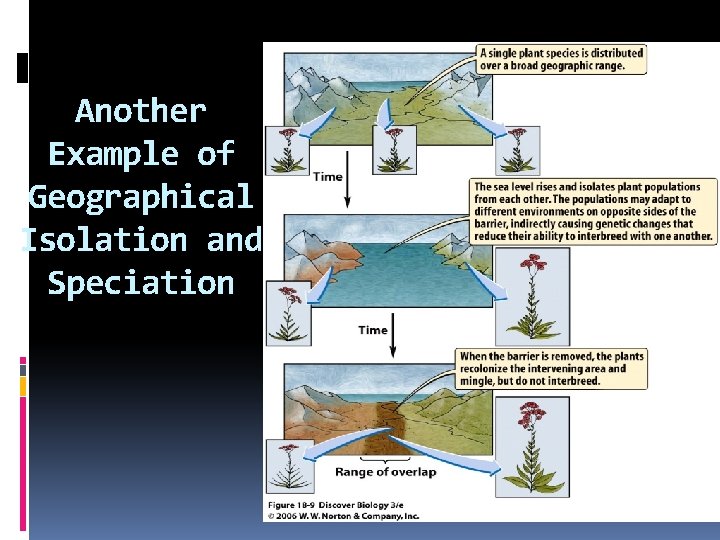 Another Example of Geographical Isolation and Speciation

A single plant species is distributed over a broad geographic range.

Time

The sea level rises and isolates plant populations from each other. The populations may adapt to different environments on opposite sides of the barrier, indirectly causing genetic changes that reduce their ability to interbreed with one another.

Time

When the barrier is removed, the plants recolonize the intervening area and mingle, but do not interbreed.

Range of overlap

Figure 18-9 Discover Biology 3/e
© 2006 W. W. Norton & Company, Inc.